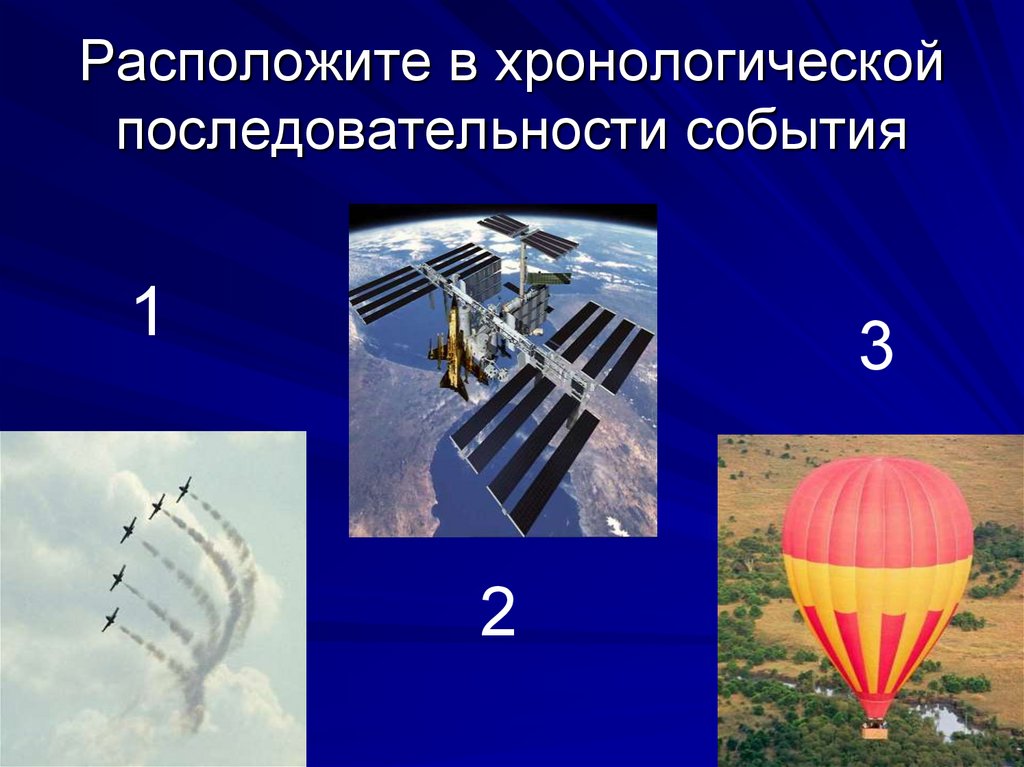 Расположите в хронологической последовательности события

1

3

2